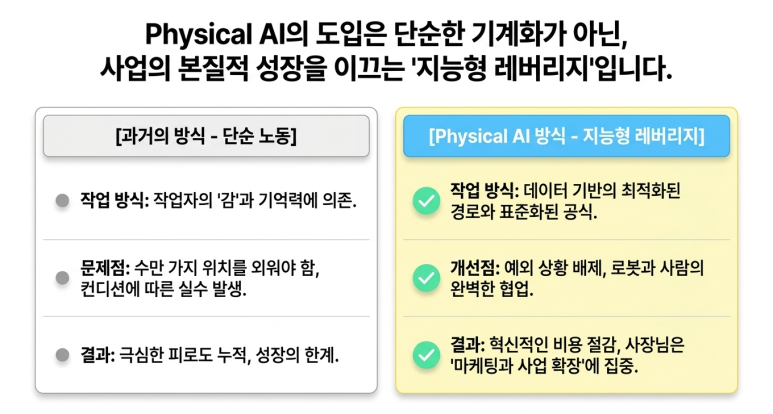 Physical AI의 도입은 단순한 기계화가 아닌, 사업의 본질적 성장을 이끄는 '지능형 레버리지'입니다.

[과거의 방식 - 단순 노동]

작업 방식: 작업자의 '감'과 기억력에 의존.

문제점: 수만 가지 위치를 외워야 함, 컨디션에 따른 실수 발생.

결과: 극심한 피로도 누적, 성장의 한계.

[Physical AI 방식 - 지능형 레버리지]

작업 방식: 데이터 기반의 최적화된 경로와 표준화된 공식.

개선점: 예외 상황 배제, 로봇과 사람의 완벽한 협업.

결과: 혁신적인 비용 절감, 사장님은 '마케팅과 사업 확장'에 집중.